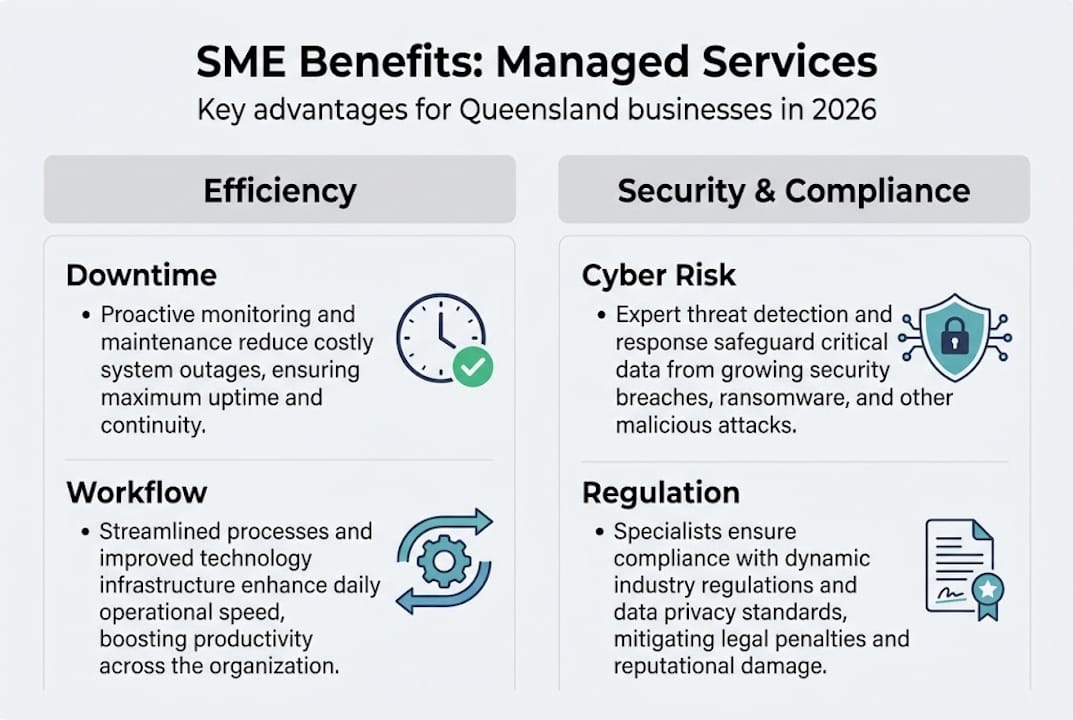 SME Benefits: Managed Services

Key advantages for Queensland businesses in 2026

Efficiency

Downtime

• Proactive monitoring and maintenance reduce costly system outages, ensuring maximum uptime and continuity.

Workflow

• Streamlined processes and improved technology infrastructure enhance daily operational speed, boosting productivity across the organization.

Security & Compliance

Cyber Risk

• Expert threat detection and response safeguard critical data from growing security breaches, ransomware, and other malicious attacks.

Regulation

• Specialists ensure compliance with dynamic industry regulations and data privacy standards, mitigating legal penalties and reputational damage.